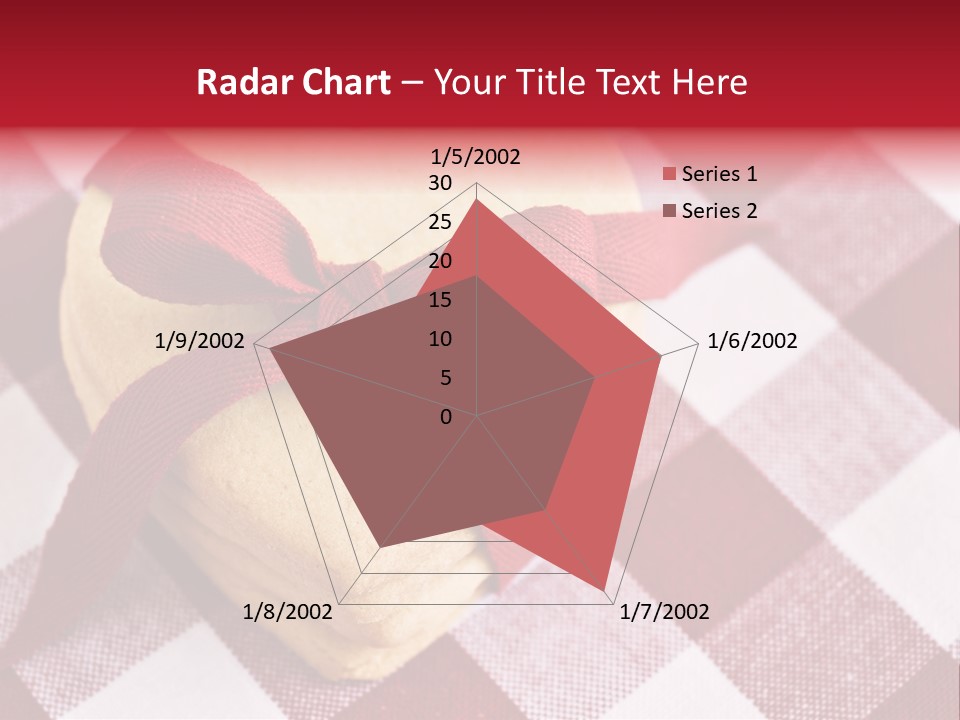 Radar Chart – Your Title Text Here

1/5/2002
30
25
20
15
10
5
0
1/6/2002
1/7/2002
1/8/2002
1/9/2002

Series 1
Series 2